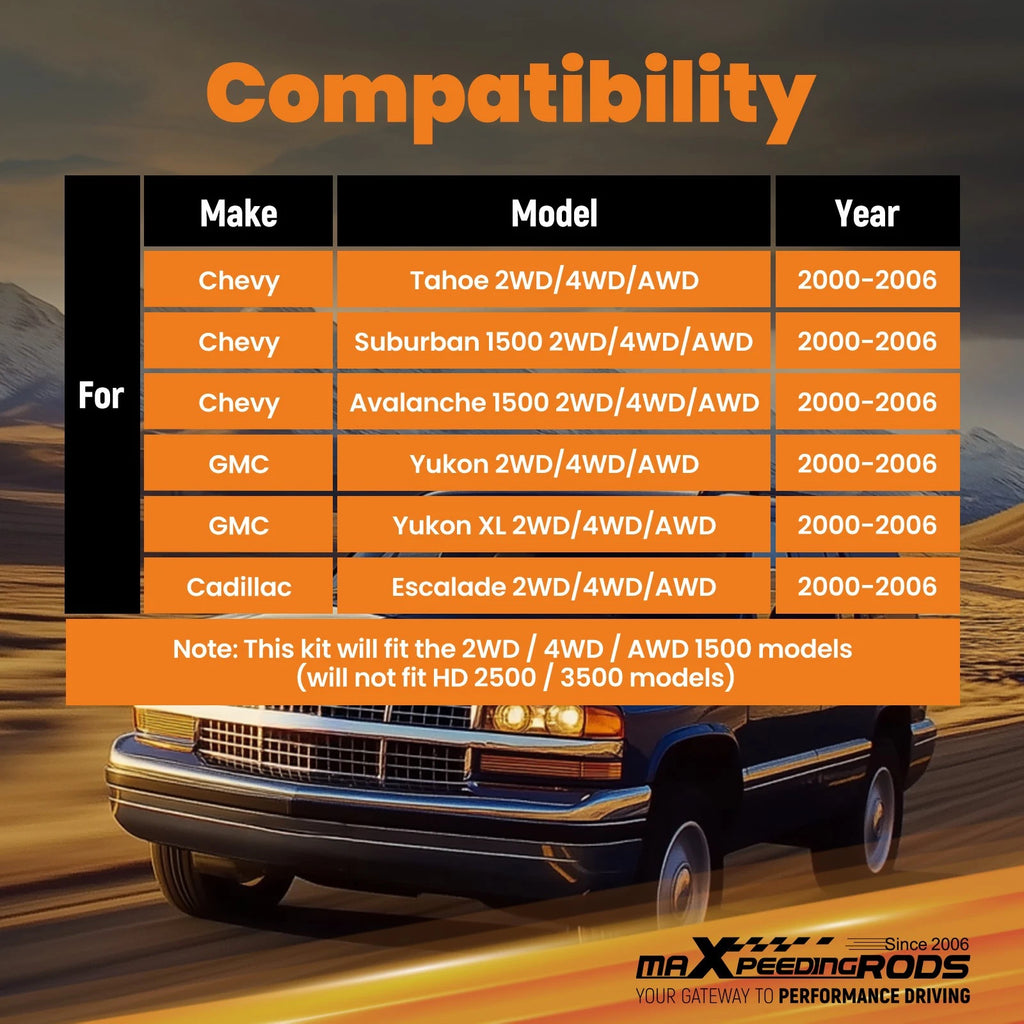 Compatibility

| | Make | Model | Year |
|---|---|---|---|
| For | Chevy | Tahoe 2WD/4WD/AWD | 2000-2006 |
| | Chevy | Suburban 1500 2WD/4WD/AWD | 2000-2006 |
| | Chevy | Avalanche 1500 2WD/4WD/AWD | 2000-2006 |
| | GMC | Yukon 2WD/4WD/AWD | 2000-2006 |
| | GMC | Yukon XL 2WD/4WD/AWD | 2000-2006 |
| | Cadillac | Escalade 2WD/4WD/AWD | 2000-2006 |

Note: This kit will fit the 2WD / 4WD / AWD 1500 models (will not fit HD 2500 / 3500 models)

Since 2006
maXpeedingRODS
YOUR GATEWAY TO PERFORMANCE DRIVING